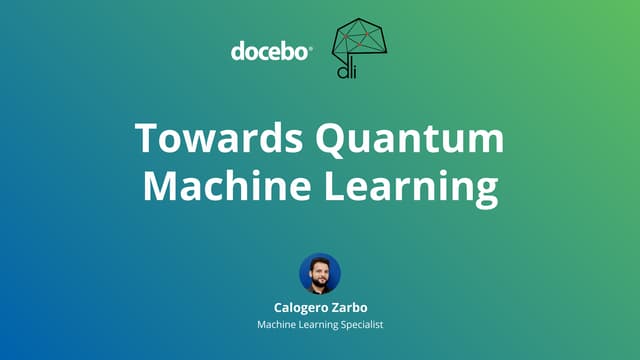 docebo®

dli

Towards Quantum Machine Learning

Calogero Zarbo
Machine Learning Specialist